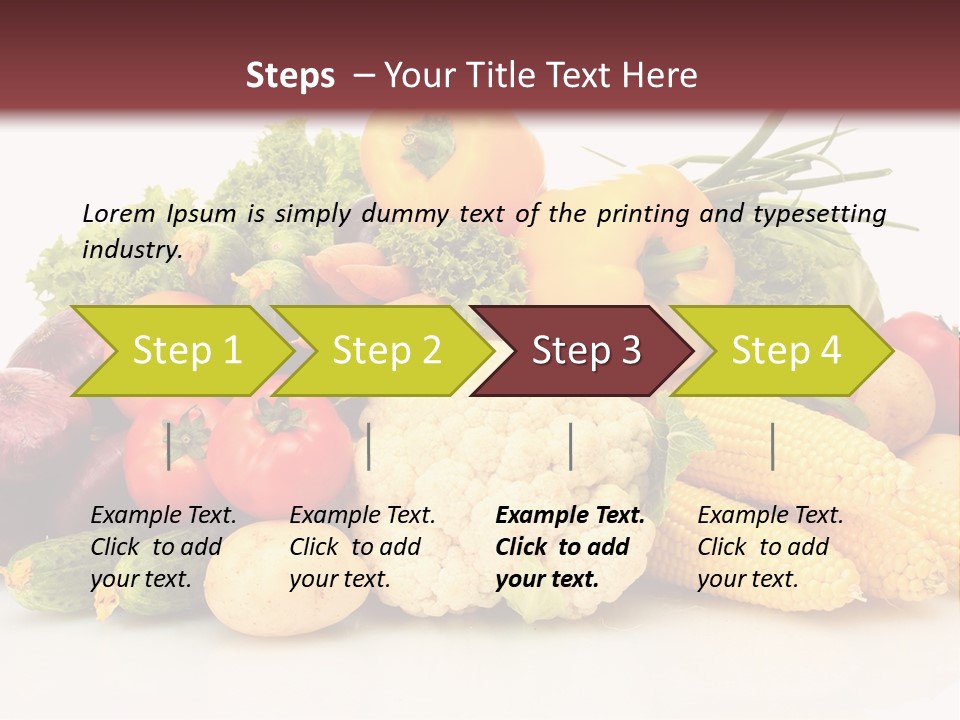 Steps – Your Title Text Here

Lorem Ipsum is simply dummy text of the printing and typesetting industry.

Step 1

Step 2

Step 3

Step 4

Example Text. Click to add your text.

Example Text. Click to add your text.

Example Text. Click to add your text.

Example Text. Click to add your text.